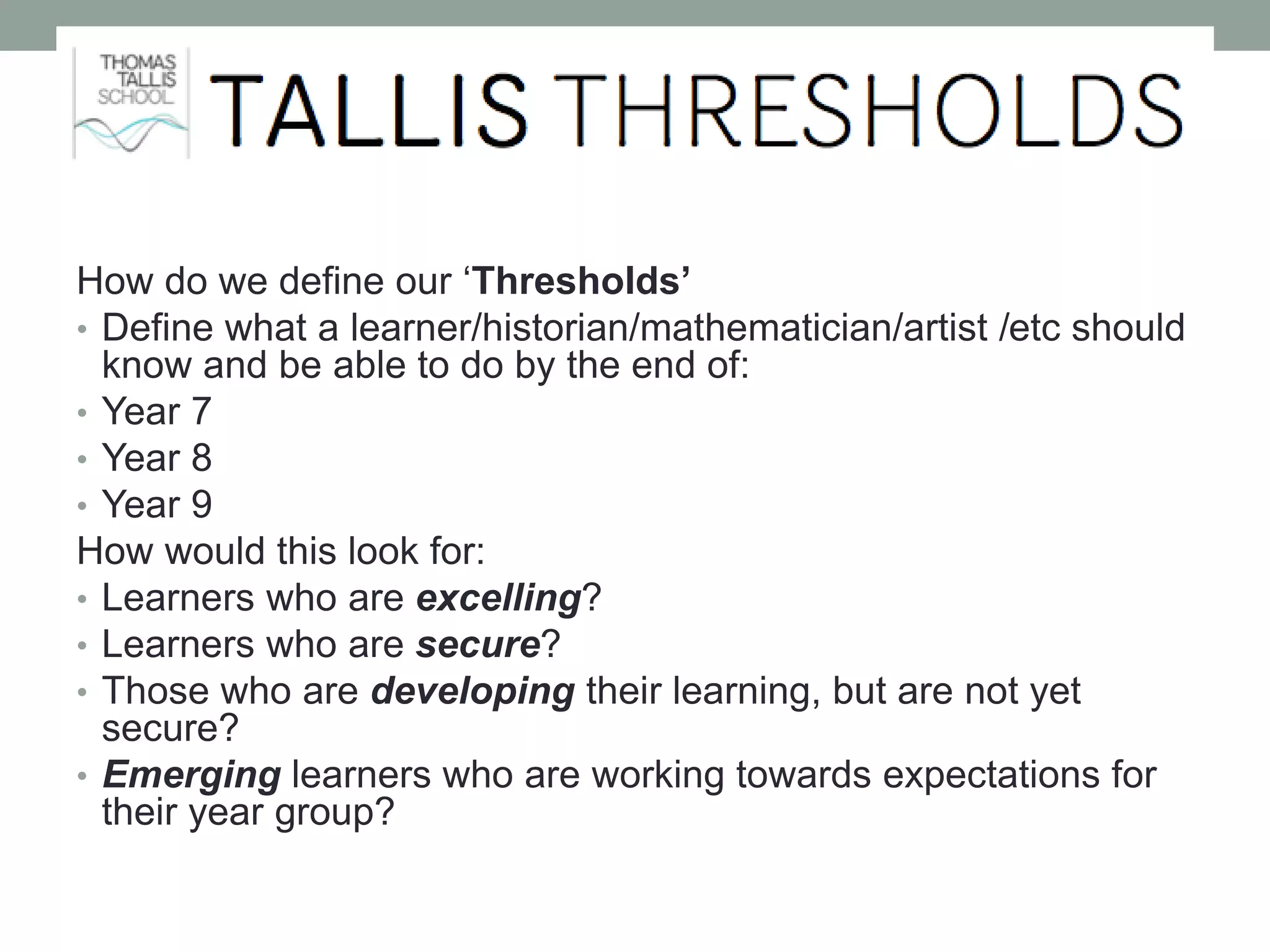 THOMAS TALLIS SCHOOL

TALLIS THRESHOLDS

How do we define our ‘Thresholds’

• Define what a learner/historian/mathematician/artist /etc should know and be able to do by the end of:
• Year 7
• Year 8
• Year 9

How would this look for:

• Learners who are excelling?
• Learners who are secure?
• Those who are developing their learning, but are not yet secure?
• Emerging learners who are working towards expectations for their year group?